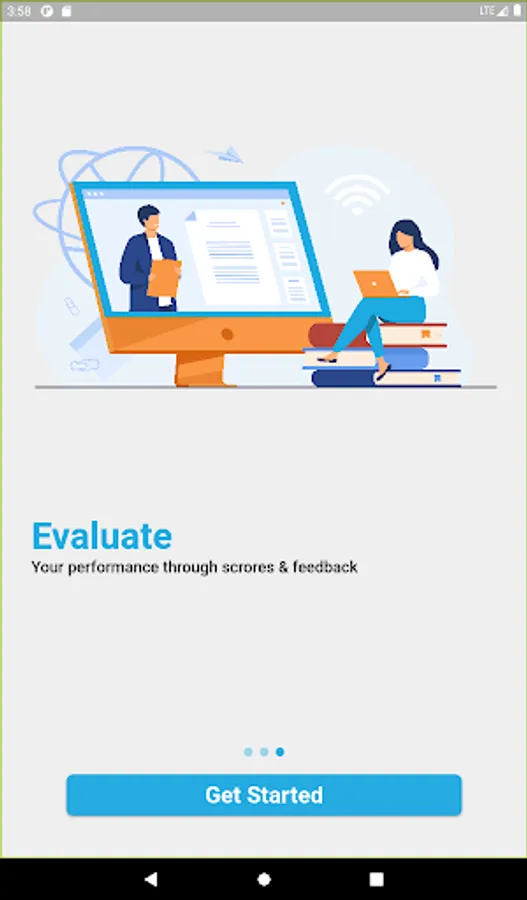 3:58

LTE

Evaluate

Your performance through scrores & feedback

Get Started